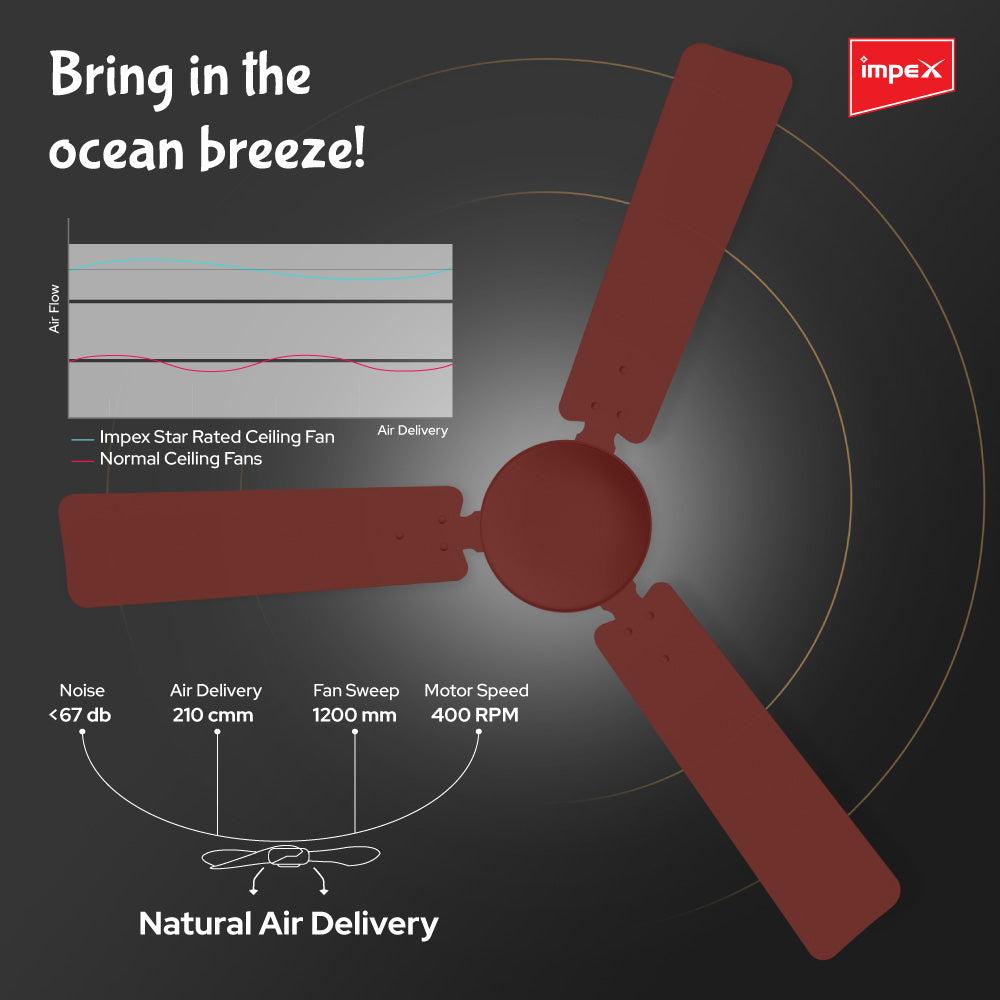 Bring in the ocean breeze!

impex

Air Flow

Air Delivery

Impex Star Rated Ceiling Fan
Normal Ceiling Fans

Noise
<67 db

Air Delivery
210 cmm

Fan Sweep
1200 mm

Motor Speed
400 RPM

Natural Air Delivery